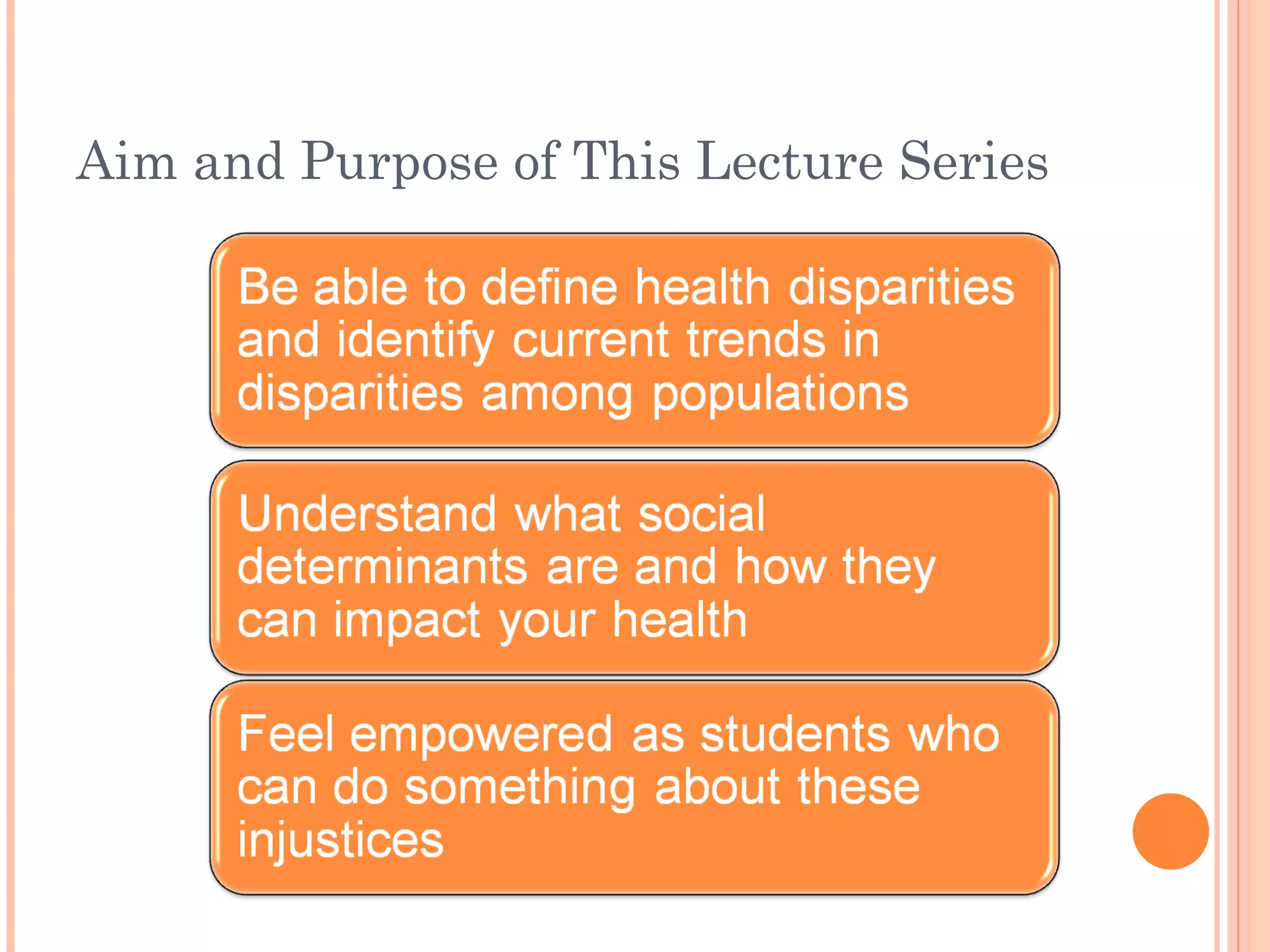 Aim and Purpose of This Lecture Series

Be able to define health disparities and identify current trends in disparities among populations

Understand what social determinants are and how they can impact your health

Feel empowered as students who can do something about these injustices